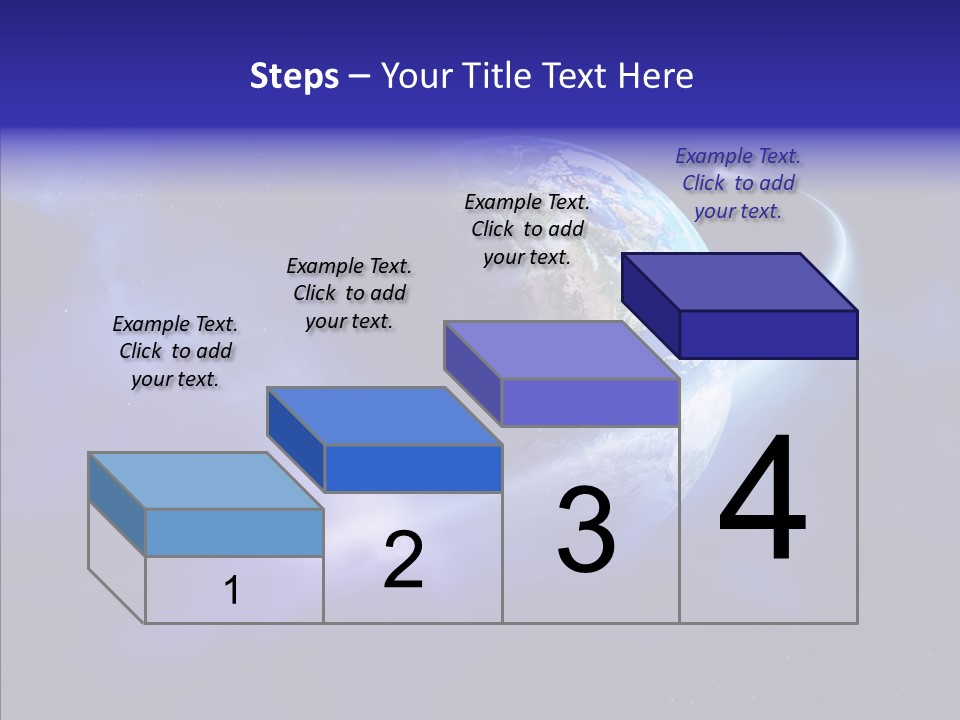 Steps – Your Title Text Here

Example Text. Click to add your text.

Example Text. Click to add your text.

Example Text. Click to add your text.

Example Text. Click to add your text.

1

2

3

4